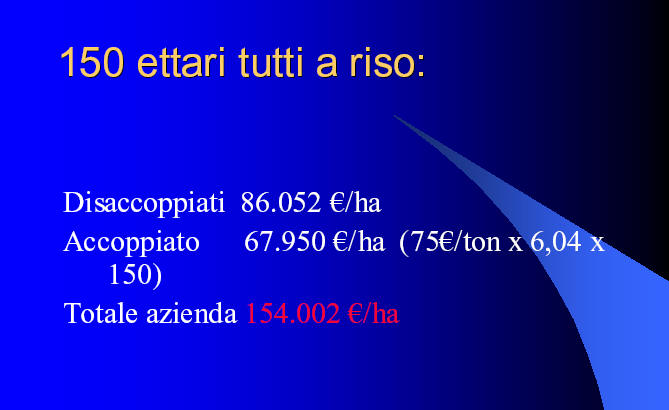 150 ettari tutti a riso:

Disaccoppiati 86.052 €/ha

Accoppiato 67.950 €/ha (75€/ton x 6,04 x 150)

Totale azienda 154.002 €/ha